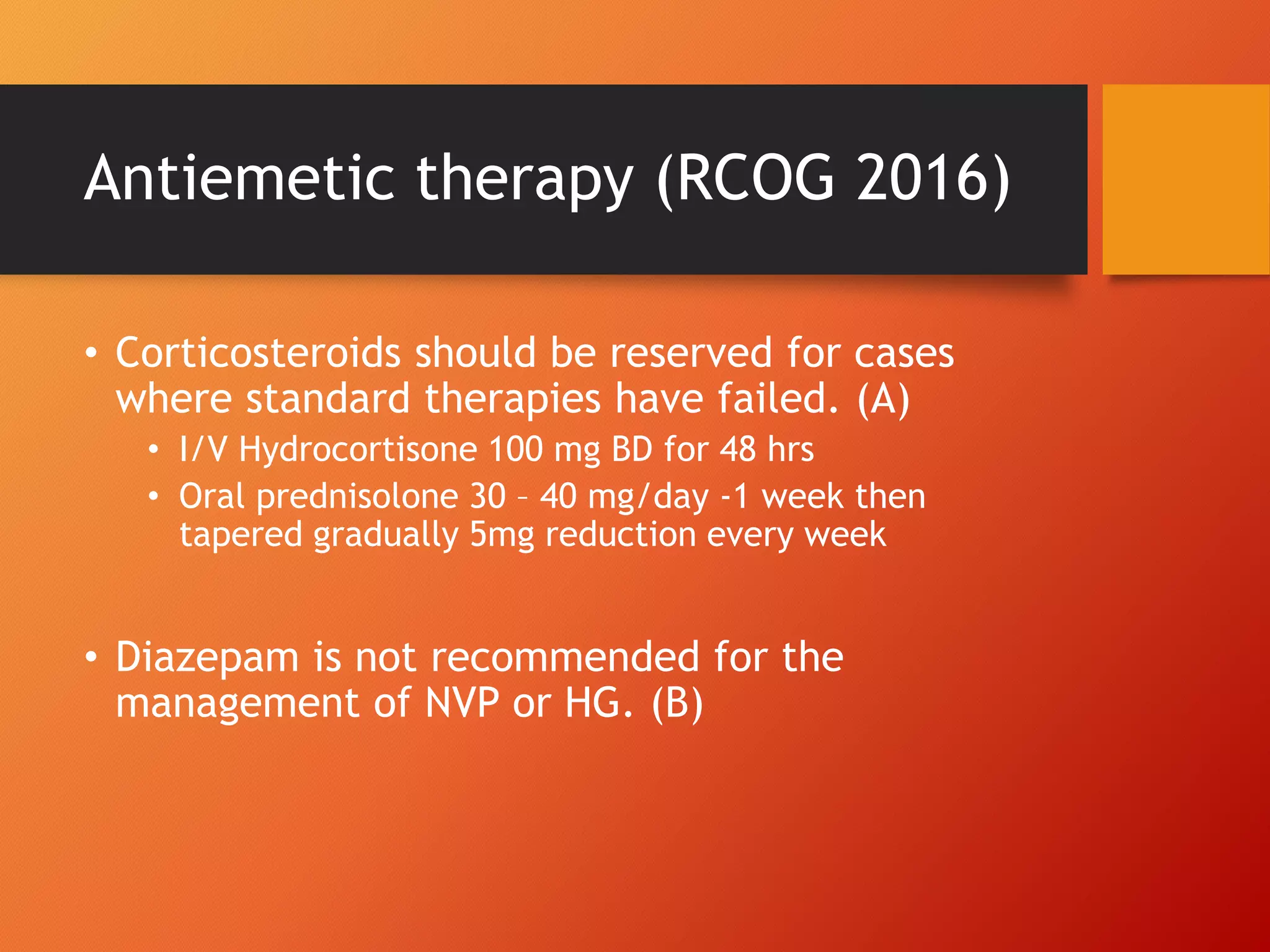 Antiemetic therapy (RCOG 2016)

• Corticosteroids should be reserved for cases where standard therapies have failed. (A)
  • I/V Hydrocortisone 100 mg BD for 48 hrs
  • Oral prednisolone 30 – 40 mg/day -1 week then tapered gradually 5mg reduction every week

• Diazepam is not recommended for the management of NVP or HG. (B)